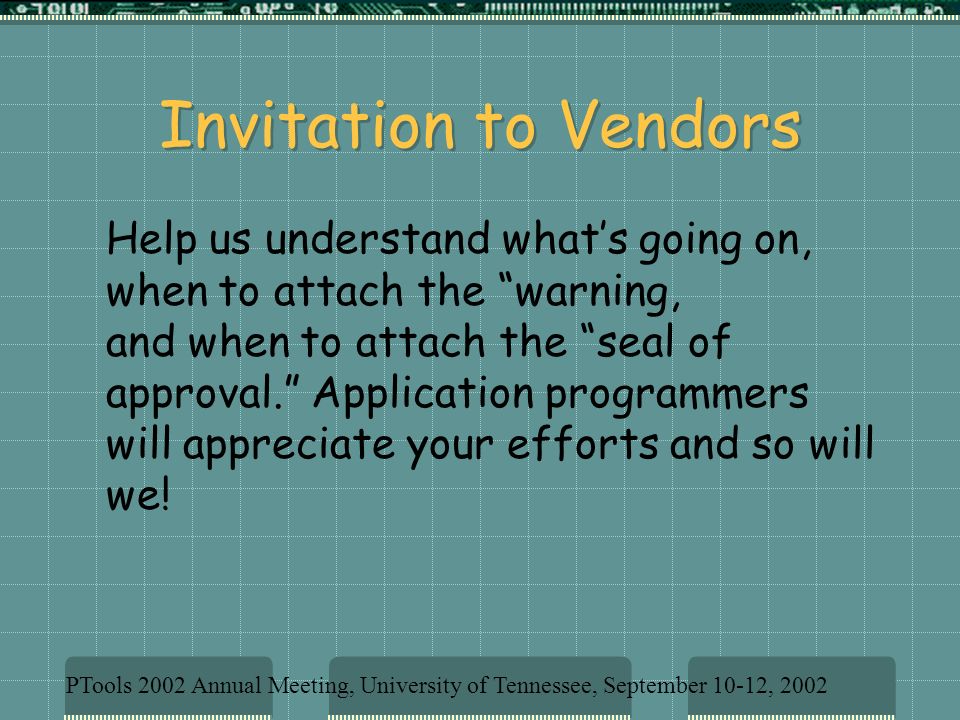 Invitation to Vendors

Help us understand what’s going on, when to attach the “warning, and when to attach the “seal of approval.” Application programmers will appreciate your efforts and so will we!

PTools 2002 Annual Meeting, University of Tennessee, September 10-12, 2002